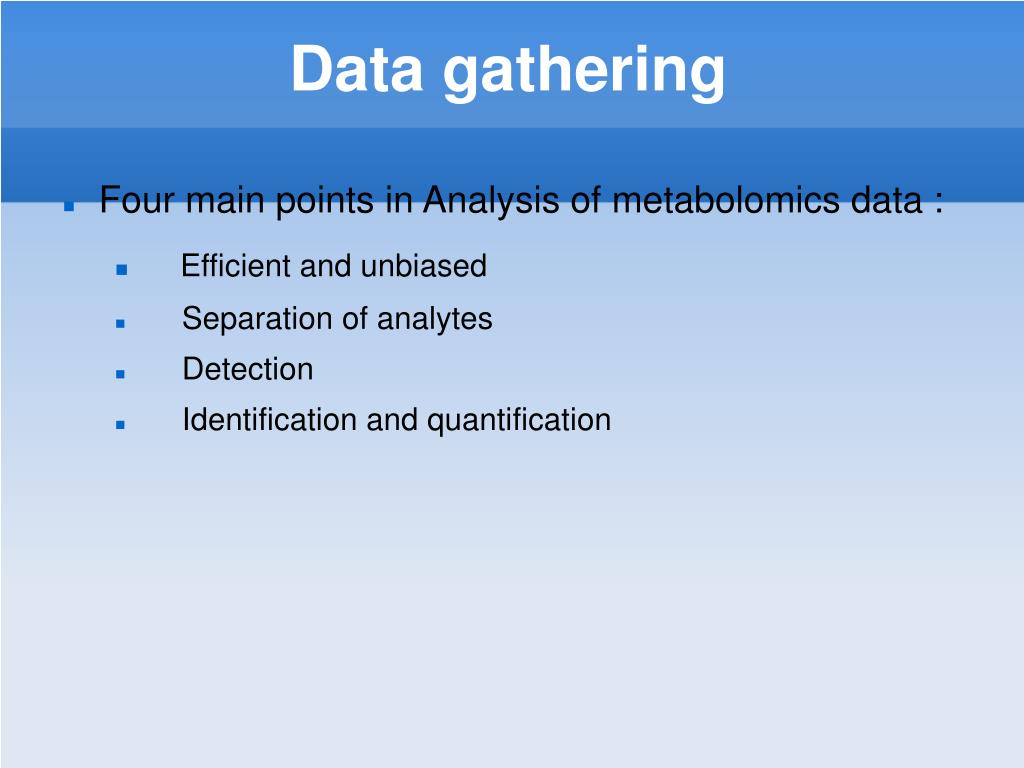 Data gathering

Four main points in Analysis of metabolomics data :

Efficient and unbiased

Separation of analytes

Detection

Identification and quantification